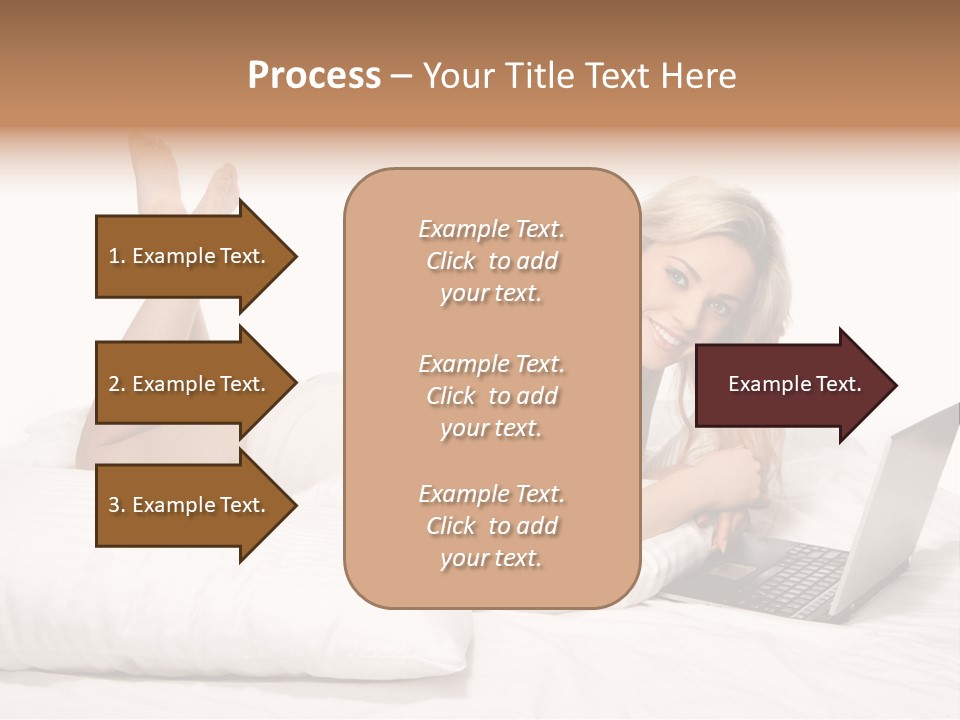 Process – Your Title Text Here

1. Example Text.

2. Example Text.

3. Example Text.

Example Text. Click to add your text.

Example Text. Click to add your text.

Example Text. Click to add your text.

Example Text.